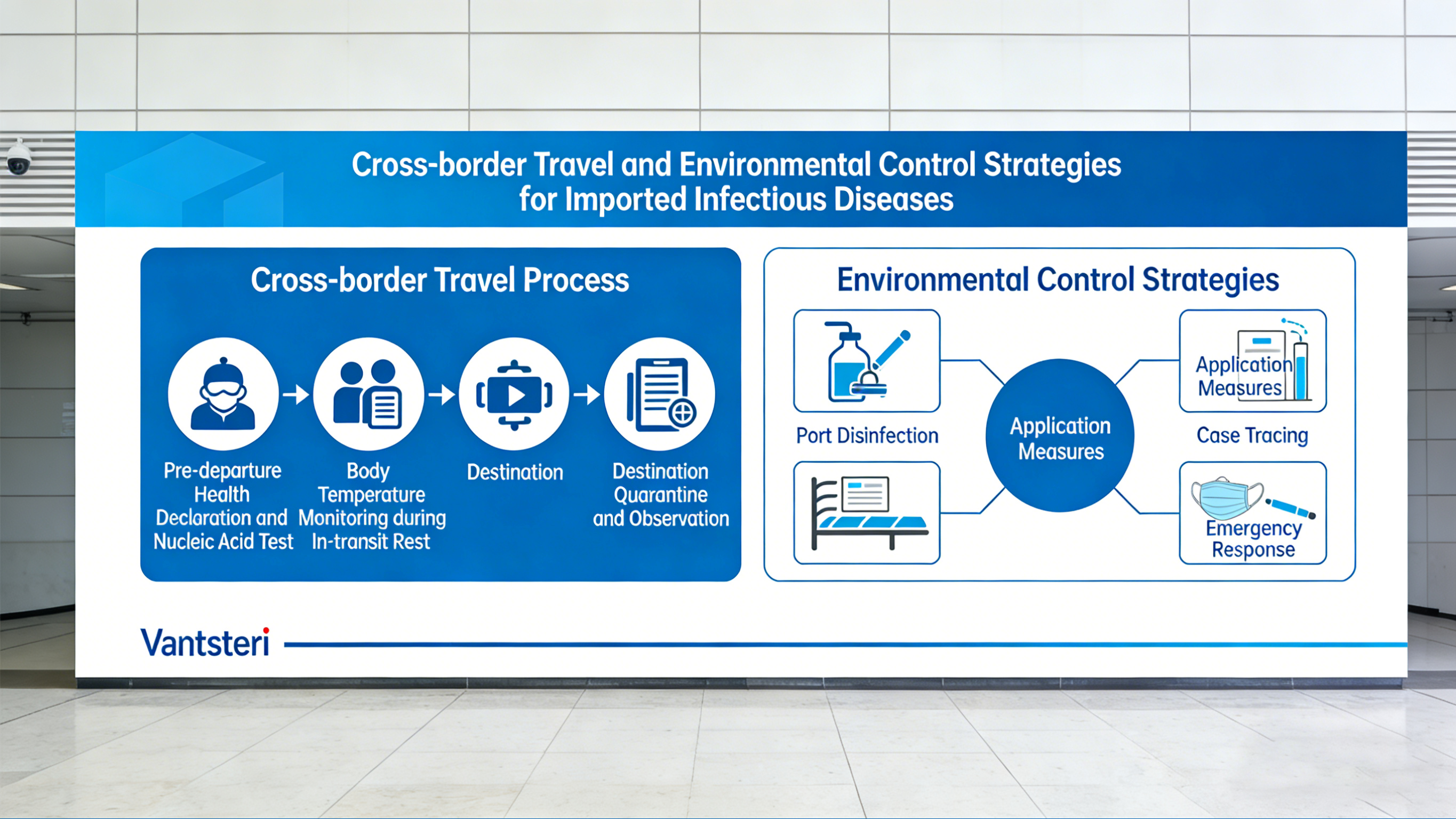 Cross-border Travel and Environmental Control Strategies for Imported Infectious Diseases

Cross-border Travel Process

Pre-departure Health Declaration and Nucleic Acid Test

Body Temperature Monitoring during In-transit Rest

Destination

Destination Quarantine and Observation

Environmental Control Strategies

Port Disinfection

Application Measures

Application Measures

Case Tracing

Emergency Response

Vantsteri